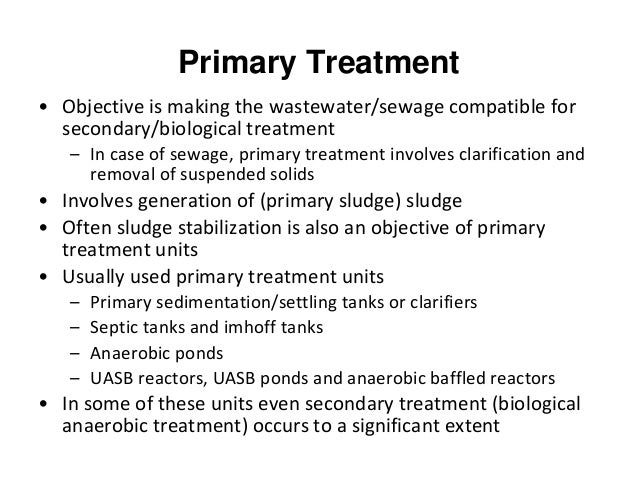 Primary Treatment

• Objective is making the wastewater/sewage compatible for secondary/biological treatment
  – In case of sewage, primary treatment involves clarification and removal of suspended solids
• Involves generation of (primary sludge) sludge
• Often sludge stabilization is also an objective of primary treatment units
• Usually used primary treatment units
  – Primary sedimentation/settling tanks or clarifiers
  – Septic tanks and imhoff tanks
  – Anaerobic ponds
  – UASB reactors, UASB ponds and anaerobic baffled reactors
• In some of these units even secondary treatment (biological anaerobic treatment) occurs to a significant extent